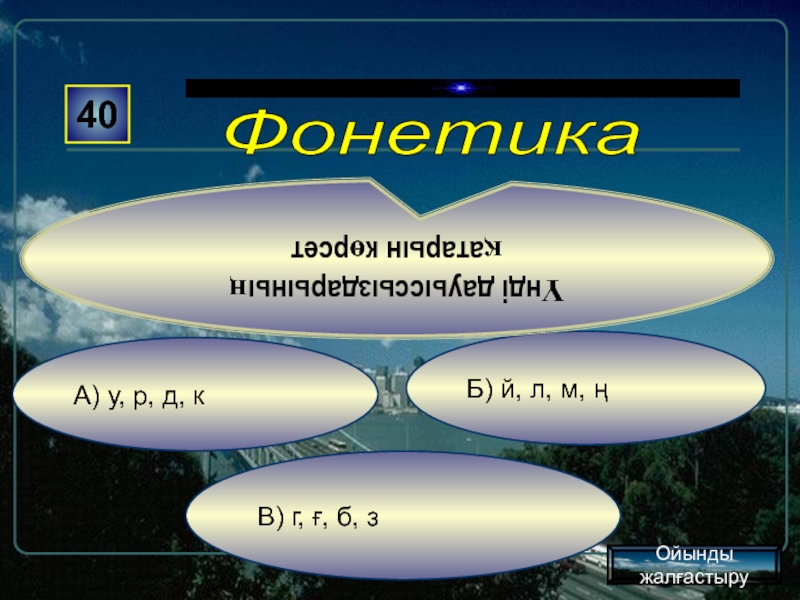 40

Фонетика

Үнді дауыссыздарының қатарын көрсет

А) у, р, д, к

Б) й, л, м, ң

В) г, ғ, б, з

Ойынды жалғастыру